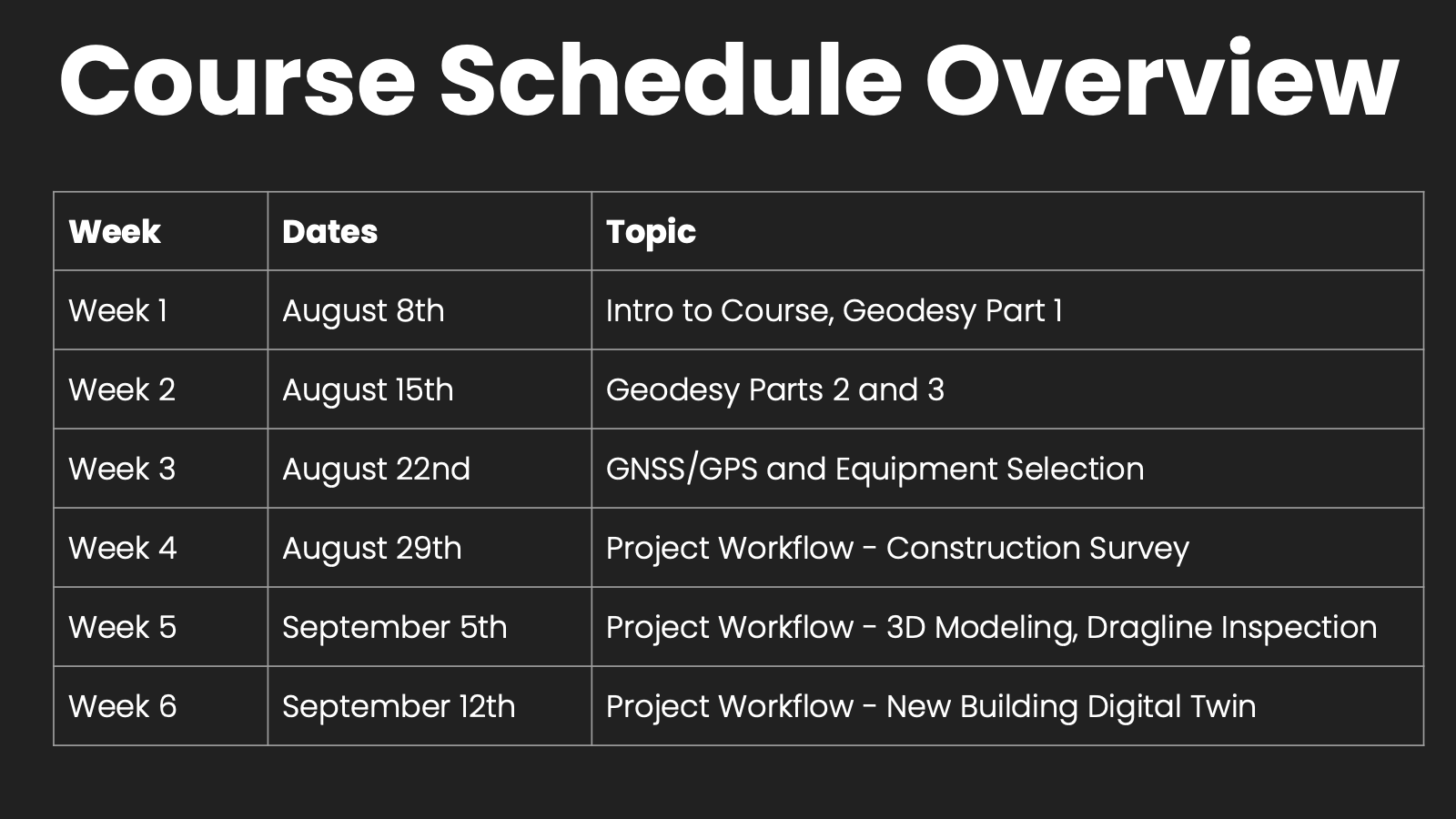 Course Schedule Overview

| Week | Dates | Topic |
|---|---|---|
| Week 1 | August 8th | Intro to Course, Geodesy Part 1 |
| Week 2 | August 15th | Geodesy Parts 2 and 3 |
| Week 3 | August 22nd | GNSS/GPS and Equipment Selection |
| Week 4 | August 29th | Project Workflow - Construction Survey |
| Week 5 | September 5th | Project Workflow - 3D Modeling, Dragline Inspection |
| Week 6 | September 12th | Project Workflow - New Building Digital Twin |